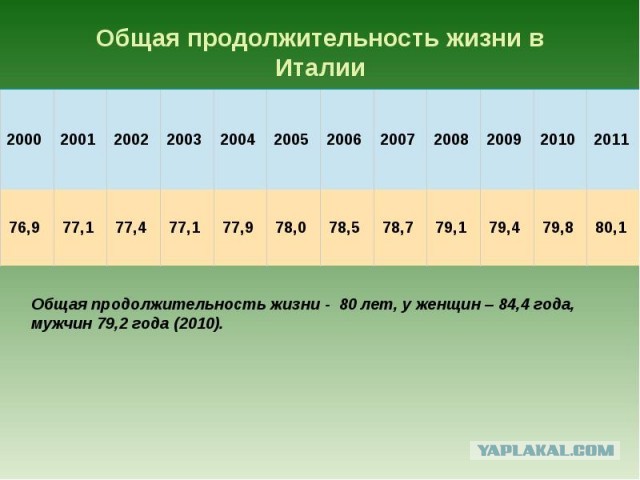 Общая продолжительность жизни в Италии

| 2000 | 2001 | 2002 | 2003 | 2004 | 2005 | 2006 | 2007 | 2008 | 2009 | 2010 | 2011 |
|---|---|---|---|---|---|---|---|---|---|---|---|
| 76,9 | 77,1 | 77,4 | 77,1 | 77,9 | 78,0 | 78,5 | 78,7 | 79,1 | 79,4 | 79,8 | 80,1 |

Общая продолжительность жизни - 80 лет, у женщин – 84,4 года, мужчин 79,2 года (2010).

YAPLAKAL.COM